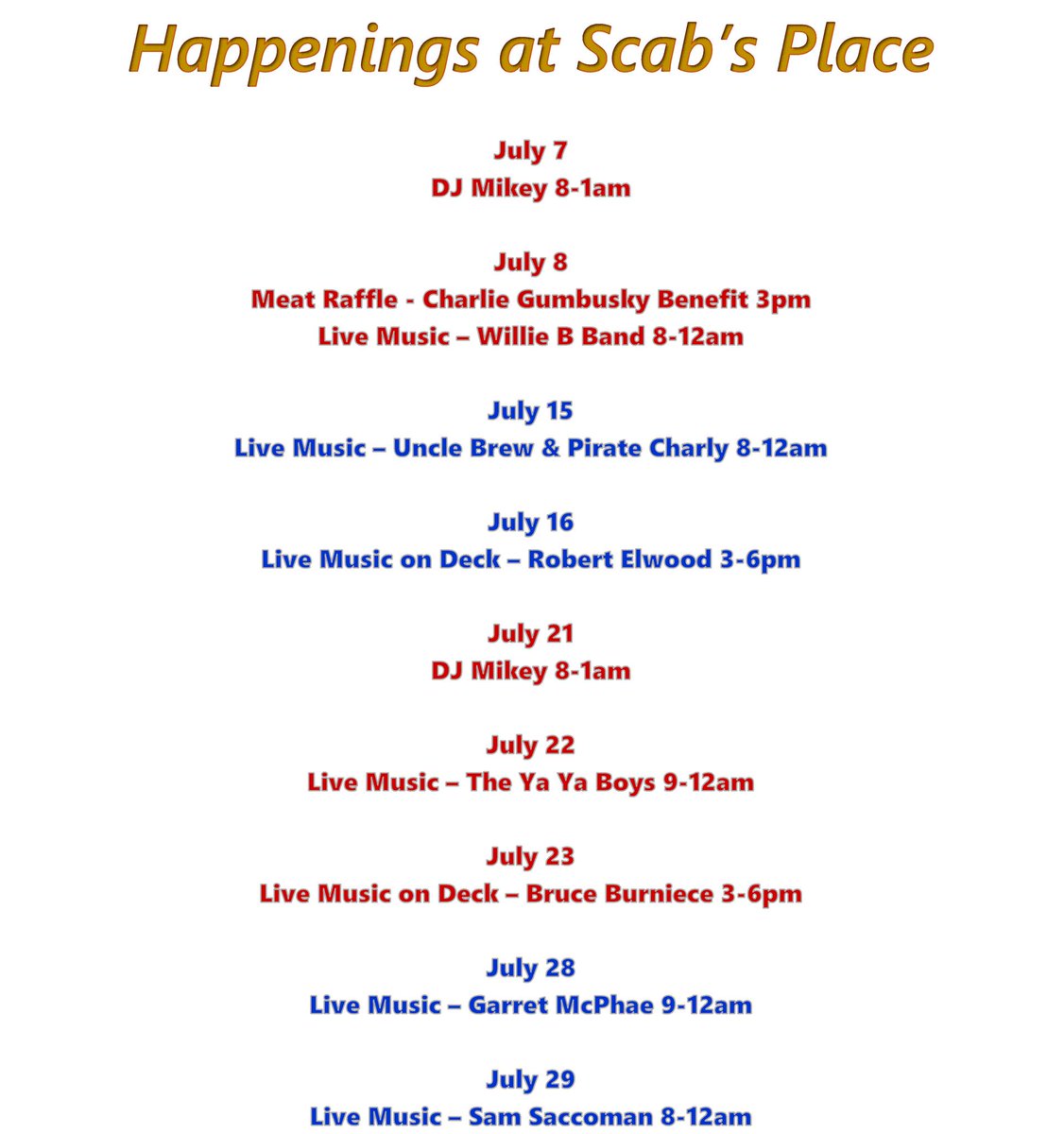 Happenings at Scab's Place

July 7
DJ Mikey 8-1am

July 8
Meat Raffle - Charlie Gumbusky Benefit 3pm
Live Music – Willie B Band 8-12am

July 15
Live Music – Uncle Brew & Pirate Charly 8-12am

July 16
Live Music on Deck – Robert Elwood 3-6pm

July 21
DJ Mikey 8-1am

July 22
Live Music – The Ya Ya Boys 9-12am

July 23
Live Music on Deck – Bruce Burniece 3-6pm

July 28
Live Music – Garret McPhae 9-12am

July 29
Live Music – Sam Saccoman 8-12am